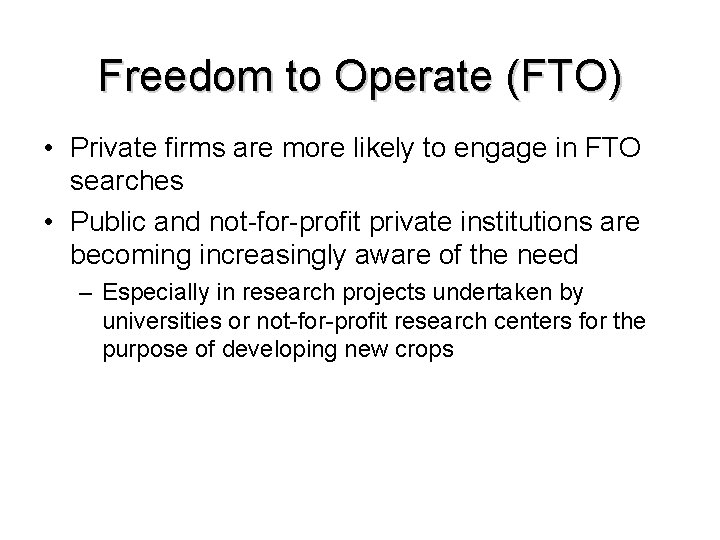 Freedom to Operate (FTO)

• Private firms are more likely to engage in FTO searches

• Public and not-for-profit private institutions are becoming increasingly aware of the need

– Especially in research projects undertaken by universities or not-for-profit research centers for the purpose of developing new crops